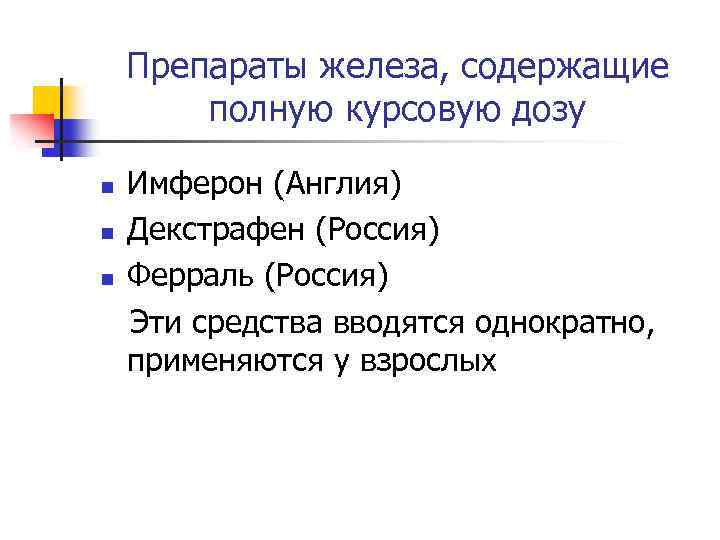 Препараты железа, содержащие полную курсовую дозу

- Имферон (Англия)
- Декстрафен (Россия)
- Ферраль (Россия)

Эти средства вводятся однократно, применяются у взрослых